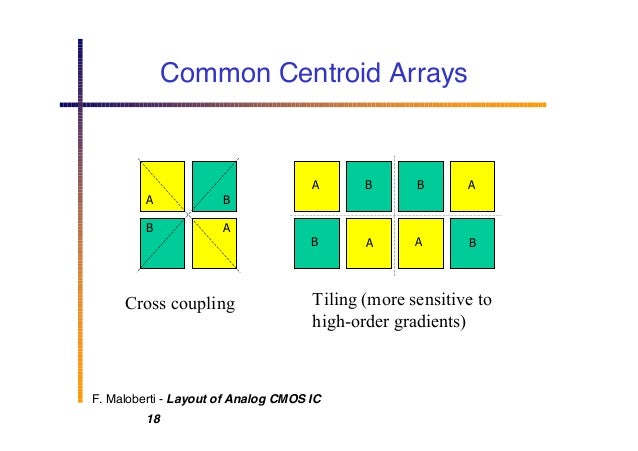 Common Centroid Arrays

A B
B A

A B B A
B A A B

Cross coupling

Tiling (more sensitive to high-order gradients)

F. Maloberti - Layout of Analog CMOS IC

18